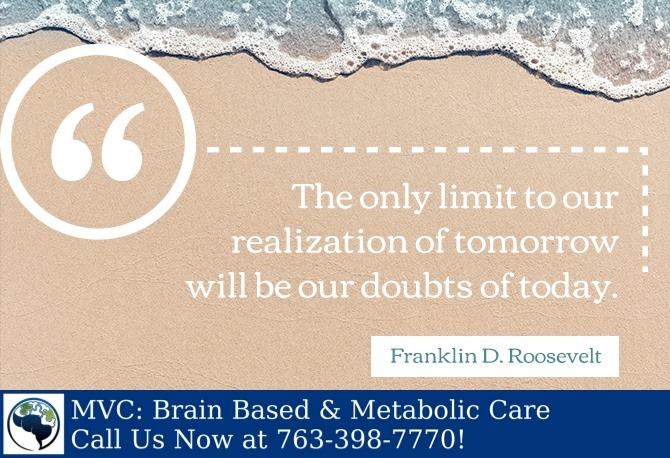 “

The only limit to our realization of tomorrow will be our doubts of today.

Franklin D. Roosevelt

MVC: Brain Based & Metabolic Care
Call Us Now at 763-398-7770!